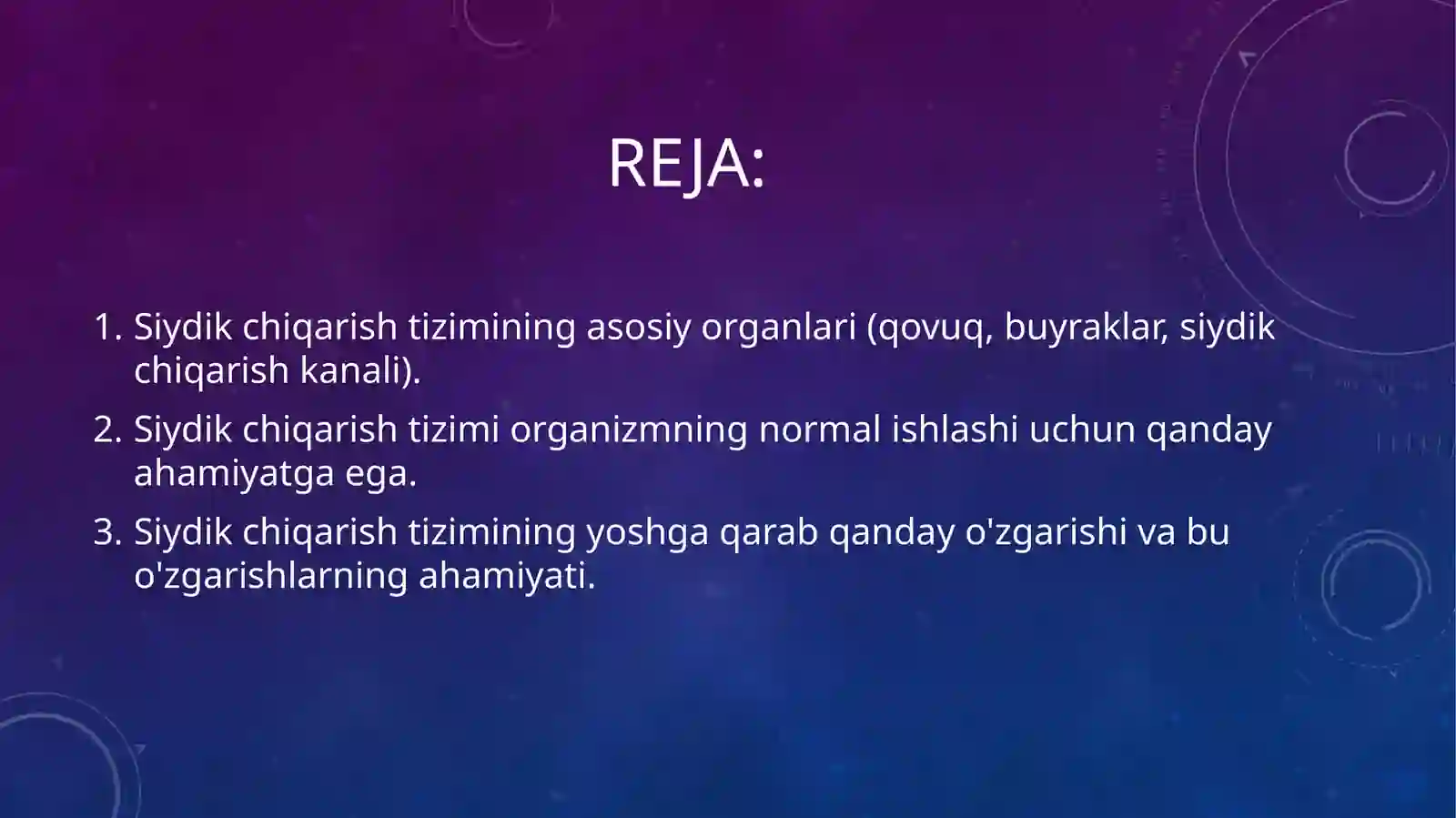 REJA:

1. Siydik chiqarish tizimining asosiy organlari (qovuq, buyraklar, siydik chiqarish kanali).
2. Siydik chiqarish tizimi organizmning normal ishlashi uchun qanday ahamiyatga ega.
3. Siydik chiqarish tizimining yoshga qarab qanday o'zgarishi va bu o'zgarishlarning ahamiyati.